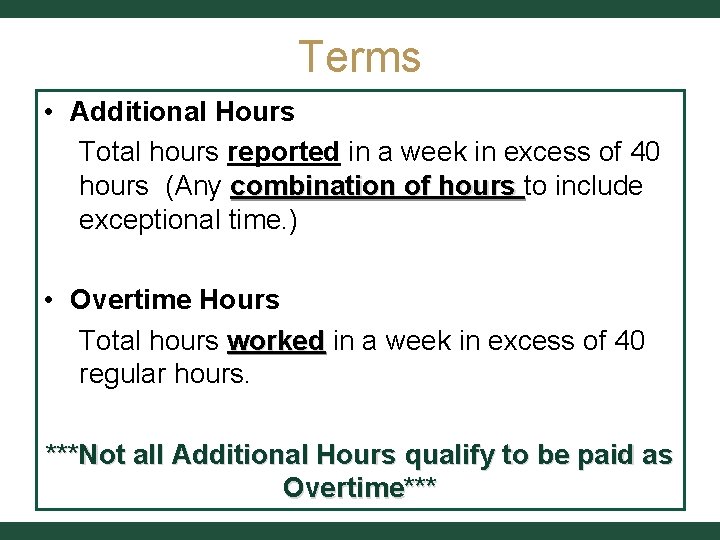 Terms

• Additional Hours

Total hours reported in a week in excess of 40 hours (Any combination of hours to include exceptional time.)

• Overtime Hours

Total hours worked in a week in excess of 40 regular hours.

***Not all Additional Hours qualify to be paid as Overtime***